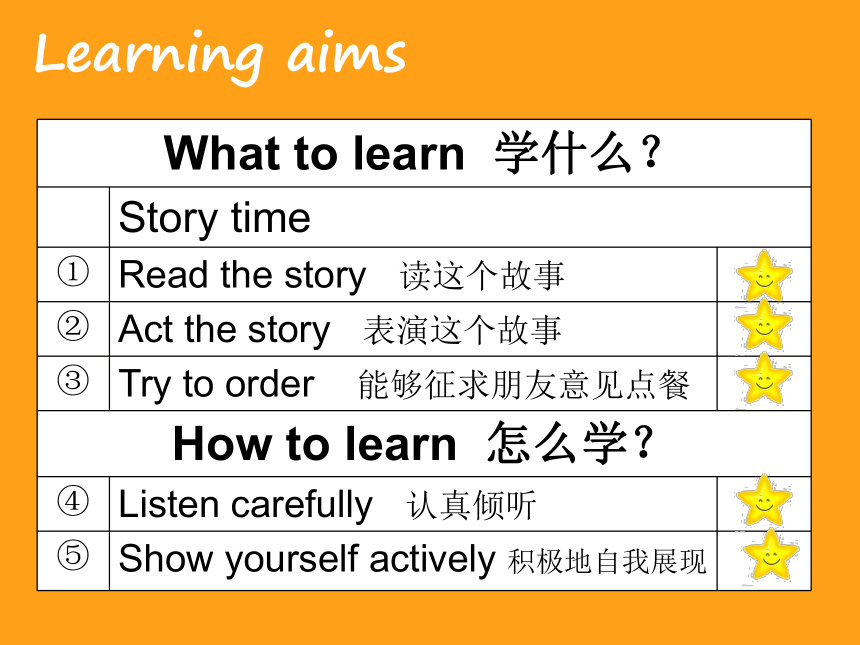 Learning aims

| What to learn 学什么？ | | |
|---|---|---|
| | Story time | |
| ① | Read the story 读这个故事 | |
| ② | Act the story 表演这个故事 | |
| ③ | Try to order 能够征求朋友意见点餐 | |
| How to learn 怎么学？ | | |
| ④ | Listen carefully 认真倾听 | |
| ⑤ | Show yourself actively 积极地自我展现 | |